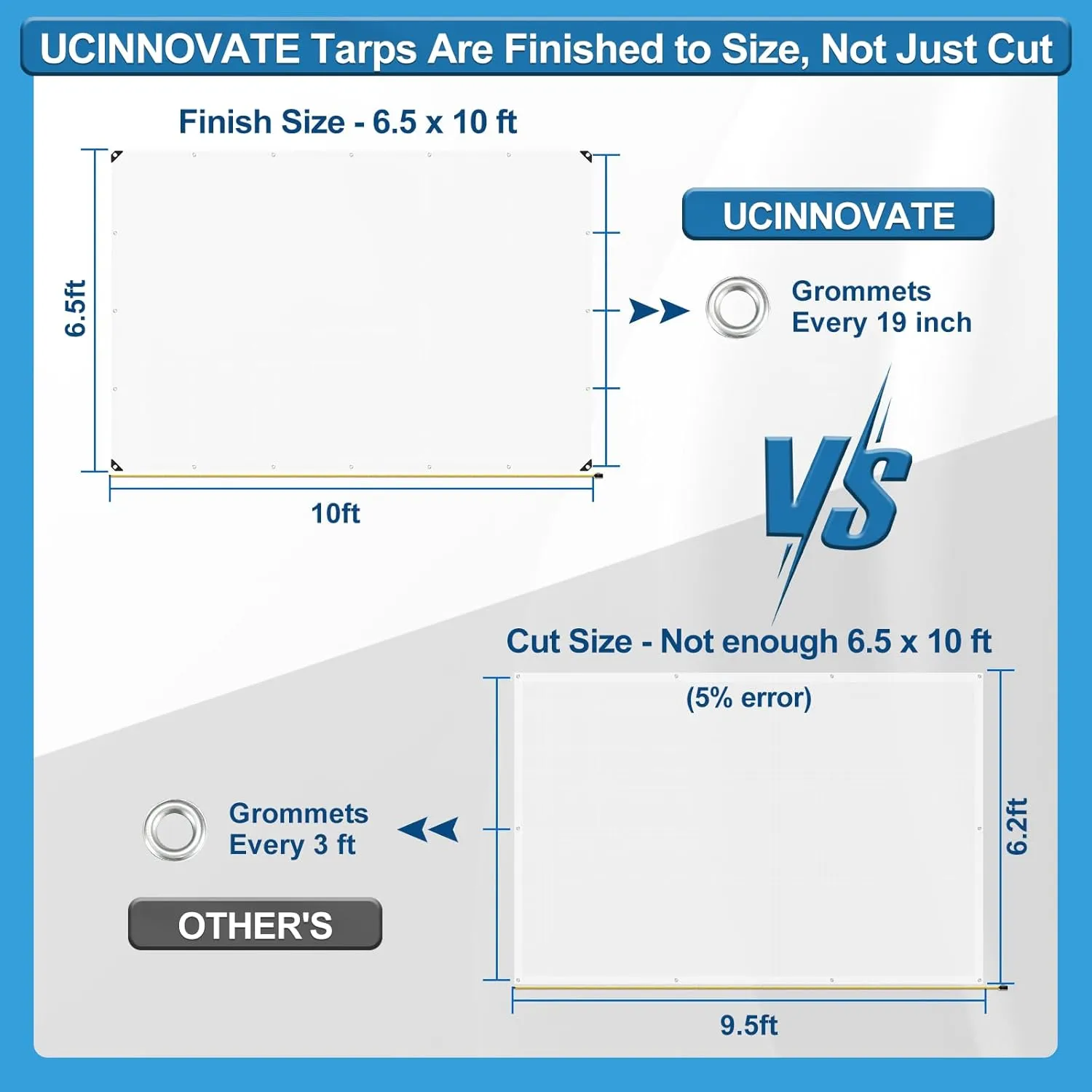 UCINNOVATE Tarps Are Finished to Size, Not Just Cut

Finish Size - 6.5 x 10 ft

6.5ft

10ft

UCINNOVATE

Grommets
Every 19 inch

VS

Cut Size - Not enough 6.5 x 10 ft

(5% error)

Grommets
Every 3 ft

OTHER'S

6.2ft

9.5ft